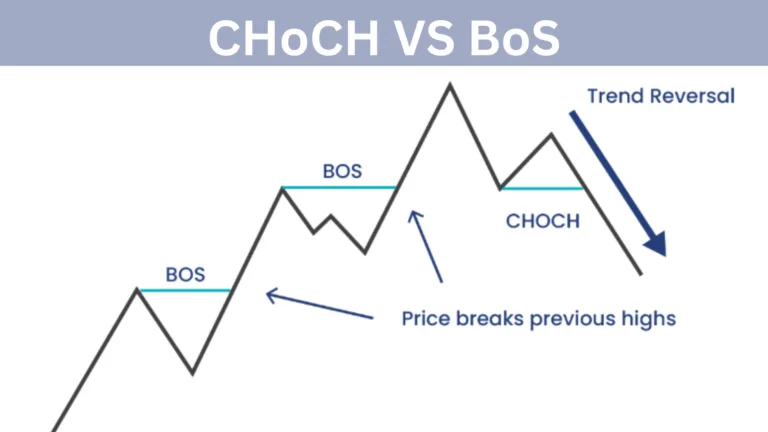 CHoCH VS BoS

Trend Reversal

BOS

CHOCH

BOS

Price breaks previous highs